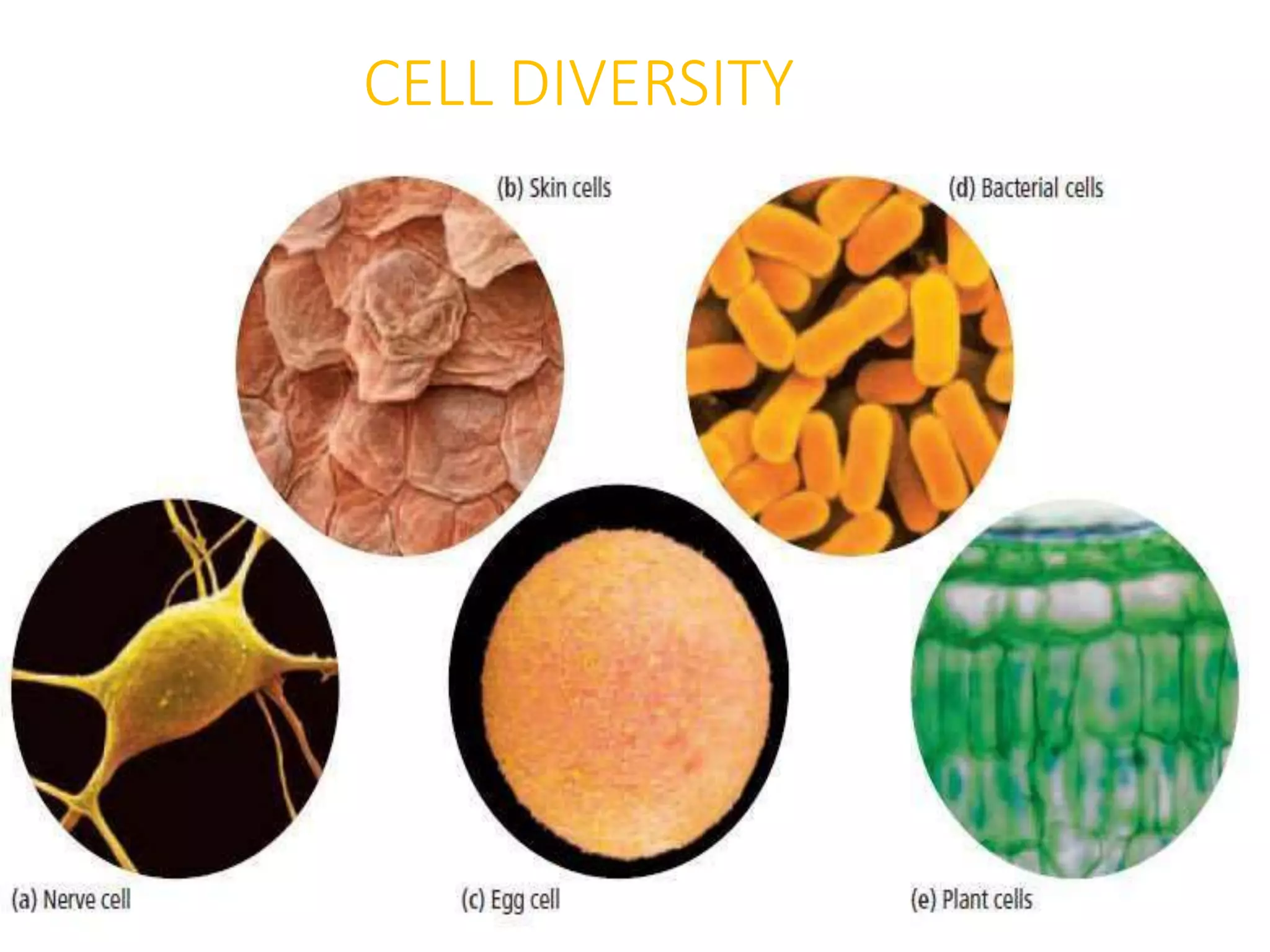 CELL DIVERSITY

(b) Skin cells

(d) Bacterial cells

(a) Nerve cell

(c) Egg cell

(e) Plant cells